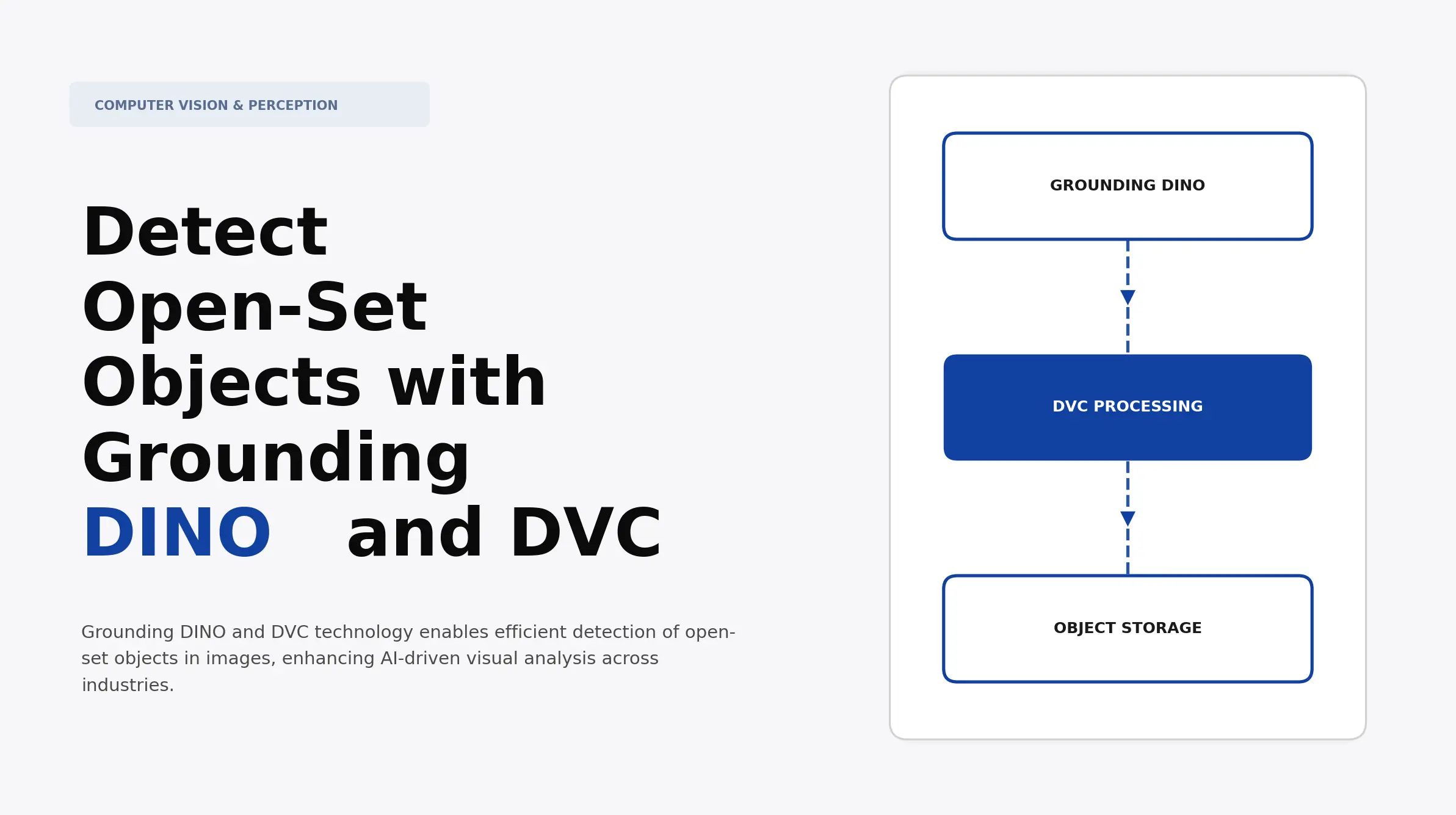 COMPUTER VISION & PERCEPTION

Detect Open-Set Objects with Grounding DINO and DVC

Grounding DINO and DVC technology enables efficient detection of open-set objects in images, enhancing AI-driven visual analysis across industries.

GROUNDING DINO

DVC PROCESSING

OBJECT STORAGE